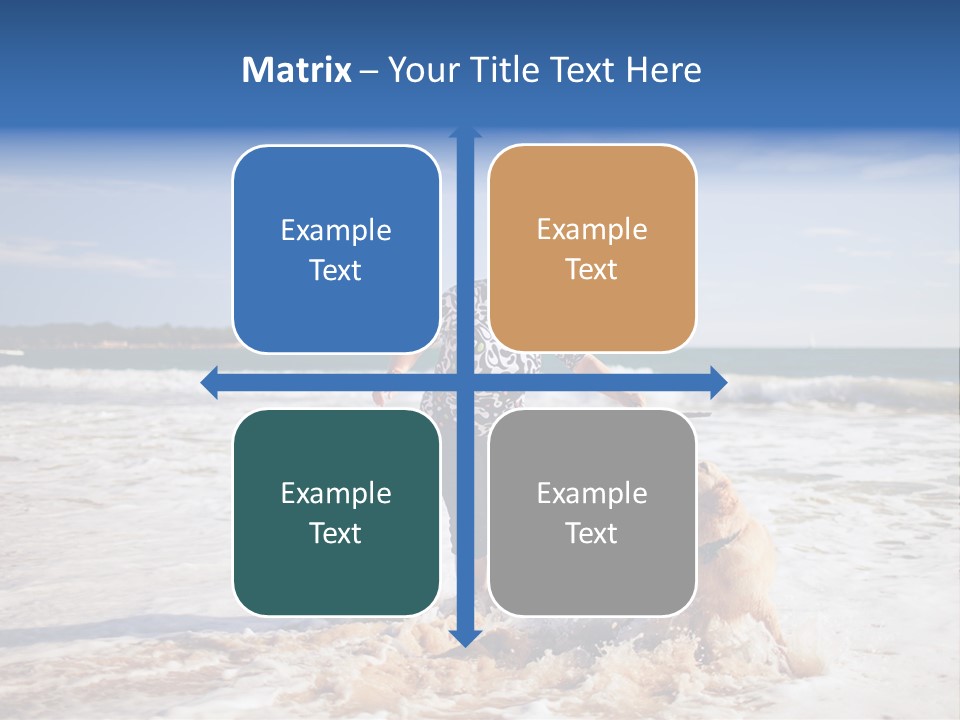 Matrix – Your Title Text Here

Example Text

Example Text

Example Text

Example Text